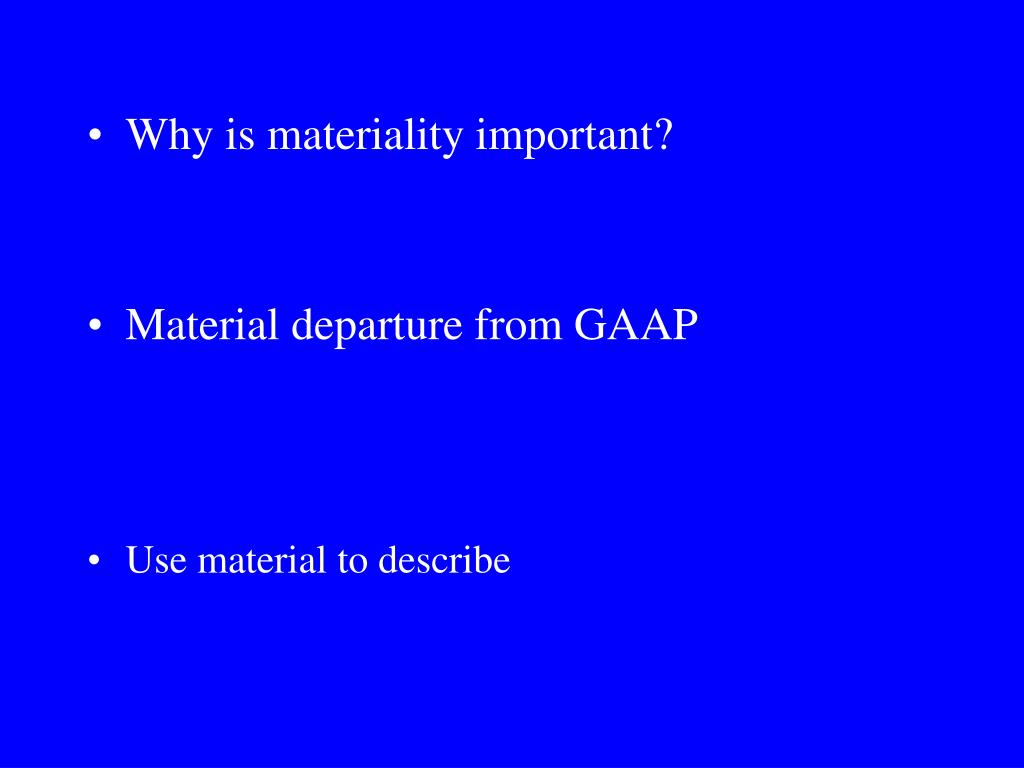 • Why is materiality important?

• Material departure from GAAP

• Use material to describe